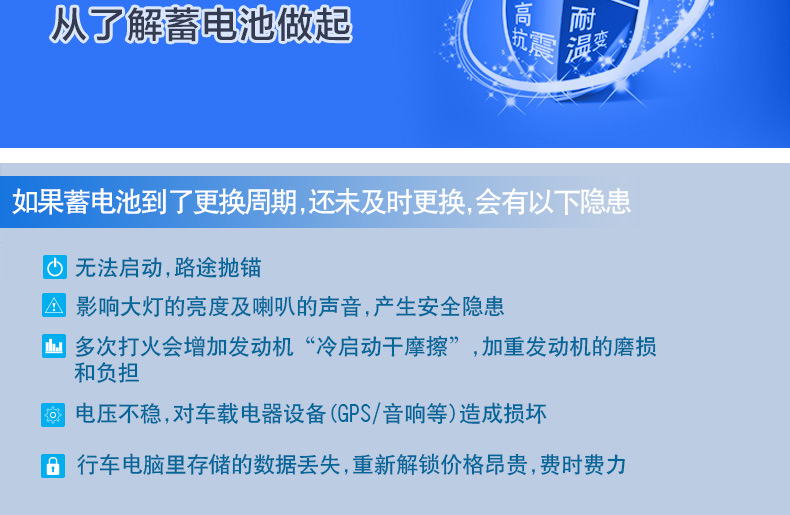 从了解蓄电池做起

高抗震 耐温变

如果蓄电池到了更换周期,还未及时更换,会有以下隐患

无法启动,路途抛锚

影响大灯的亮度及喇叭的声音,产生安全隐患

多次打火会增加发动机“冷启动干摩擦”,加重发动机的磨损和负担

电压不稳,对车载电器设备(GPS/音响等)造成损坏

行车电脑里存储的数据丢失,重新解锁价格昂贵,费时费力